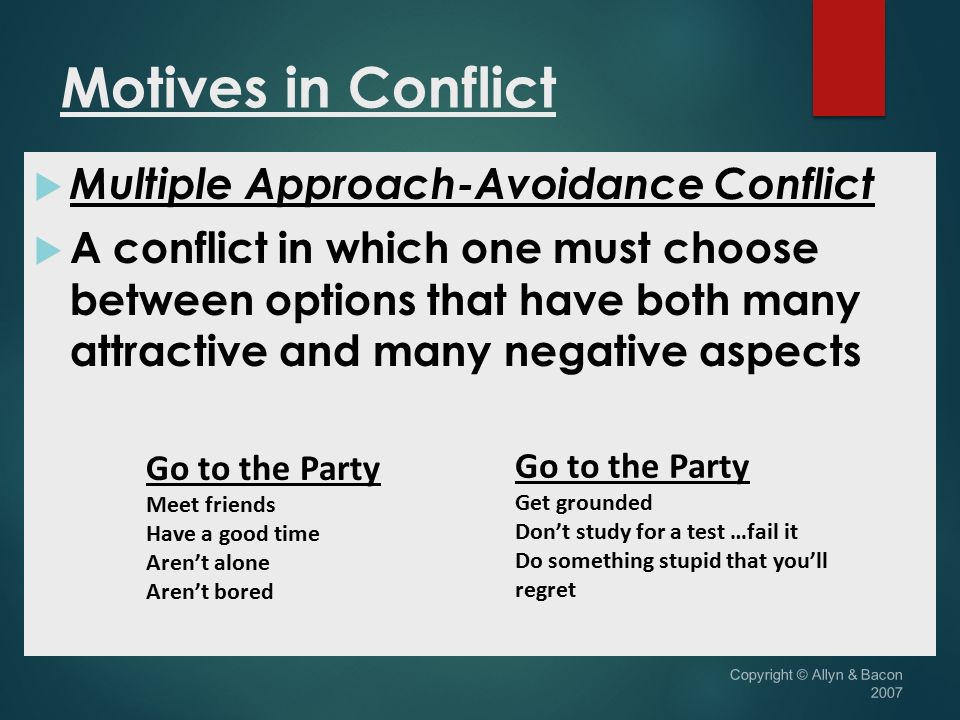 Motives in Conflict

Multiple Approach-Avoidance Conflict

A conflict in which one must choose between options that have both many attractive and many negative aspects

Go to the Party
Meet friends
Have a good time
Aren't alone
Aren't bored

Go to the Party
Get grounded
Don't study for a test …fail it
Do something stupid that you'll regret

Copyright © Allyn & Bacon 2007